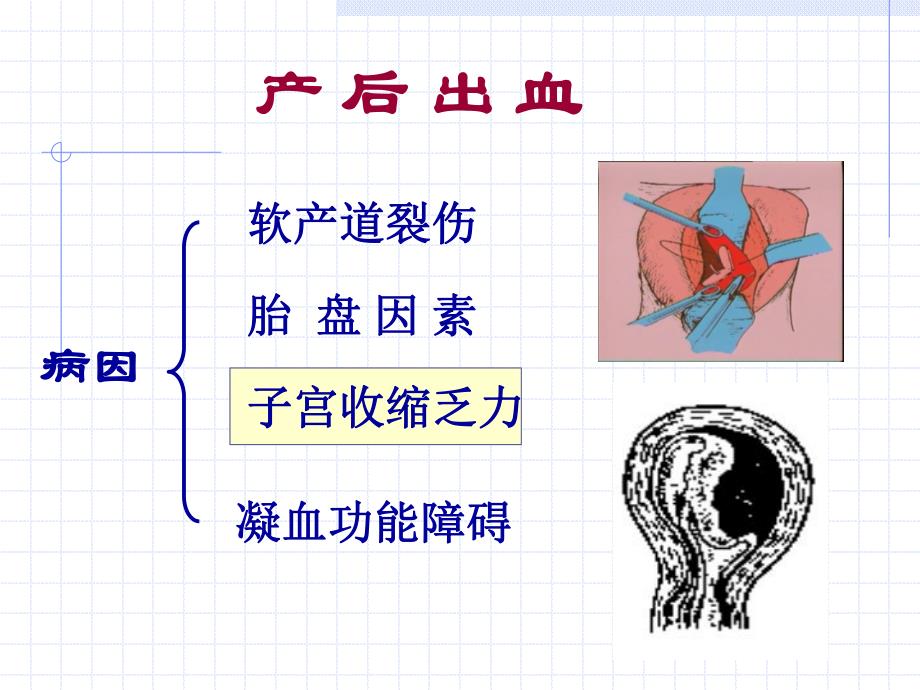 产 后 出 血

病因

软产道裂伤

胎 盘 因 素

子宫收缩乏力

凝血功能障碍